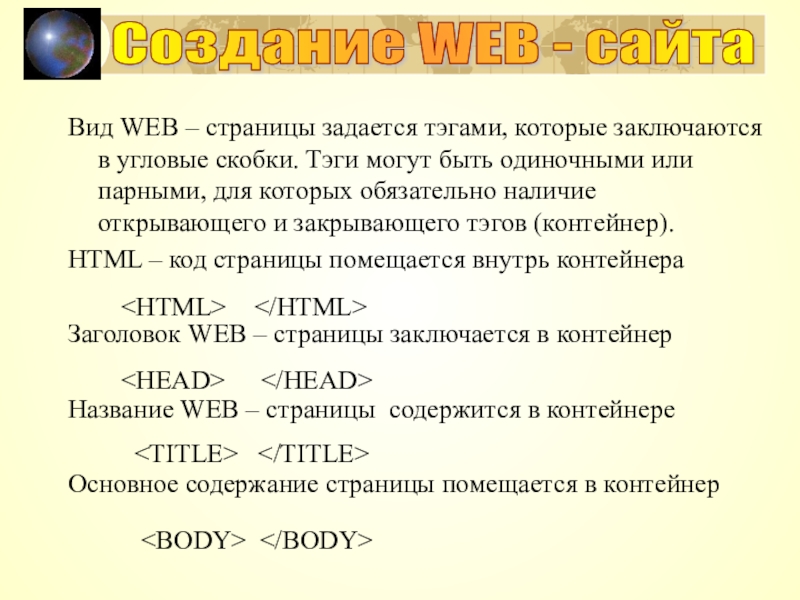 Создание WEB - сайта

Вид WEB – страницы задается тэгами, которые заключаются в угловые скобки. Тэги могут быть одиночными или парными, для которых обязательно наличие открывающего и закрывающего тэгов (контейнер).

HTML – код страницы помещается внутрь контейнера

<HTML> </HTML>

Заголовок WEB – страницы заключается в контейнер

<HEAD> </HEAD>

Название WEB – страницы содержится в контейнере

<TITLE> </TITLE>

Основное содержание страницы помещается в контейнер

<BODY> </BODY>